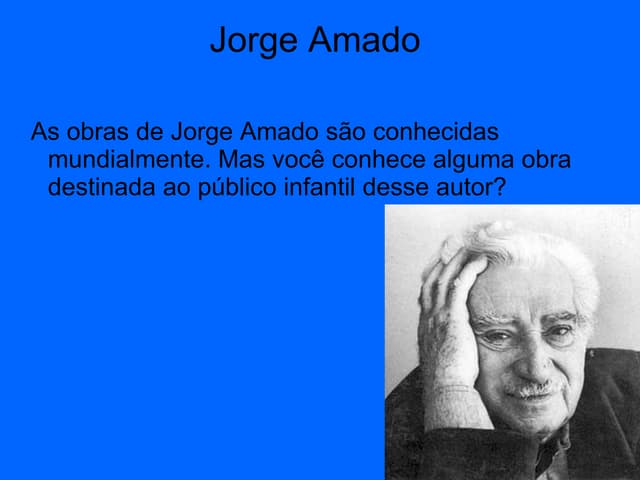 Jorge Amado

As obras de Jorge Amado são conhecidas mundialmente. Mas você conhece alguma obra destinada ao público infantil desse autor?